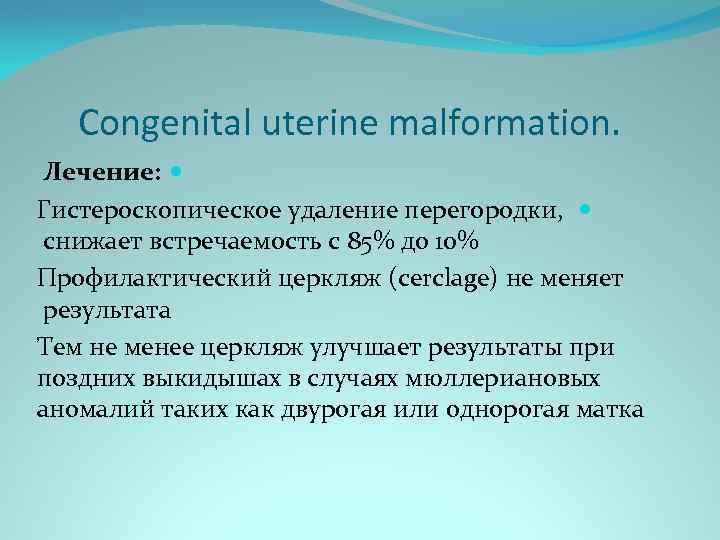 Congenital uterine malformation.

Лечение:

Гистероскопическое удаление перегородки, снижает встречаемость с 85% до 10%

Профилактический церкляж (cerclage) не меняет результата

Тем не менее церкляж улучшает результаты при поздних выкидышах в случаях мюллериановых аномалий таких как двурогая или однорогая матка